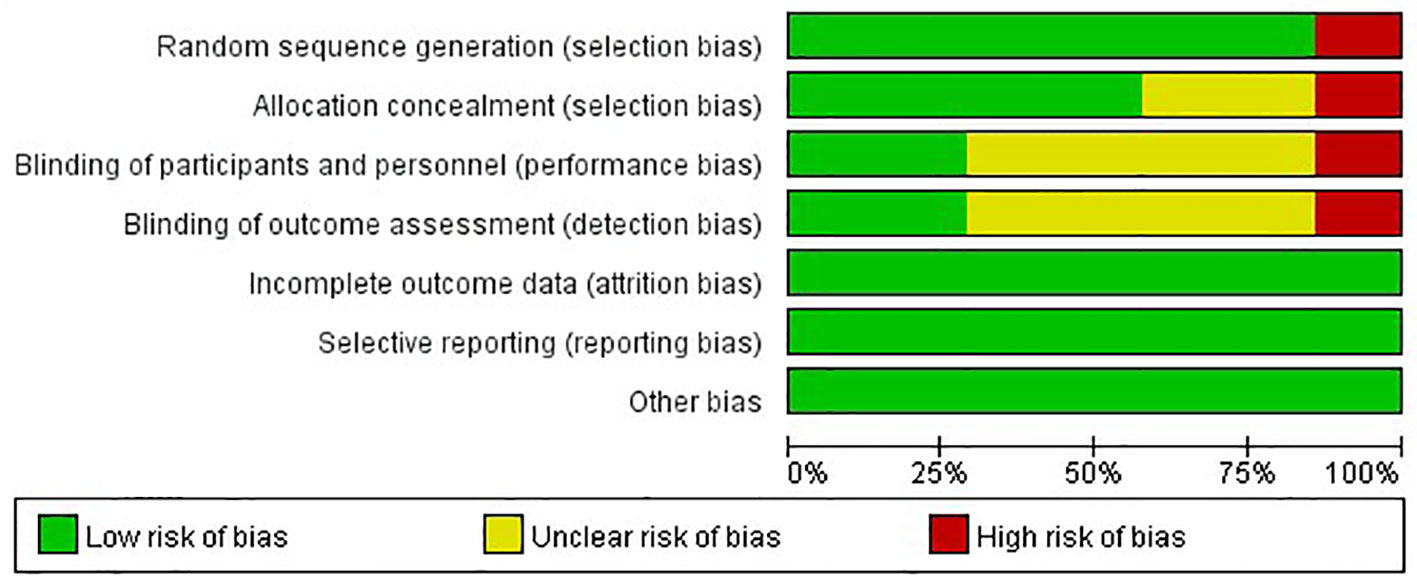 Random sequence generation (selection bias)
Allocation concealment (selection bias)
Blinding of participants and personnel (performance bias)
Blinding of outcome assessment (detection bias)
Incomplete outcome data (attrition bias)
Selective reporting (reporting bias)
Other bias

0% 25% 50% 75% 100%

Low risk of bias
Unclear risk of bias
High risk of bias